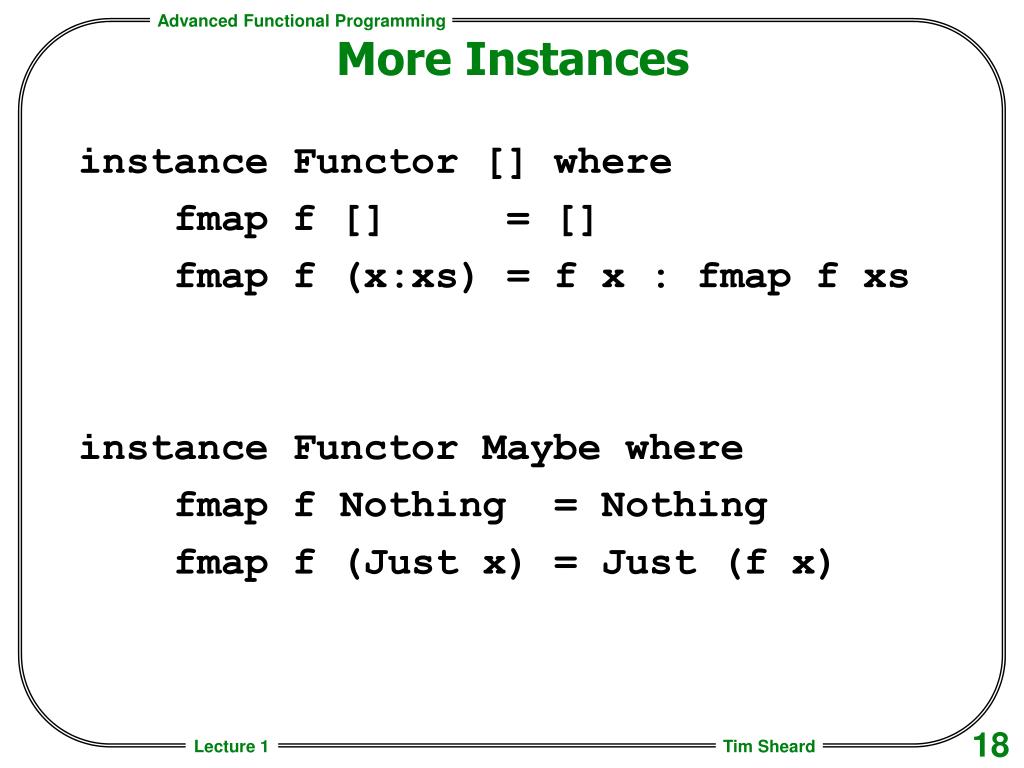 Advanced Functional Programming

More Instances

instance Functor [] where
fmap f [] = []
fmap f (x:xs) = f x : fmap f xs

instance Functor Maybe where
fmap f Nothing = Nothing
fmap f (Just x) = Just (f x)

Lecture 1

Tim Sheard

18